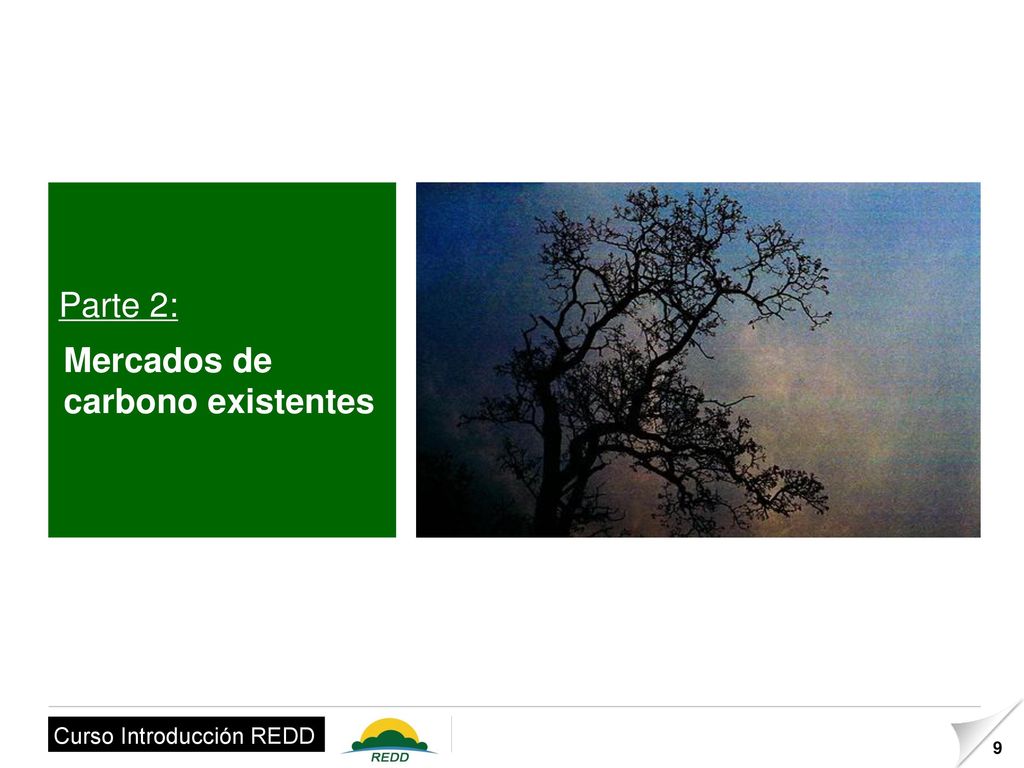 Parte 2:

Mercados de carbono existentes

Curso Introducción REDD

REDD

9